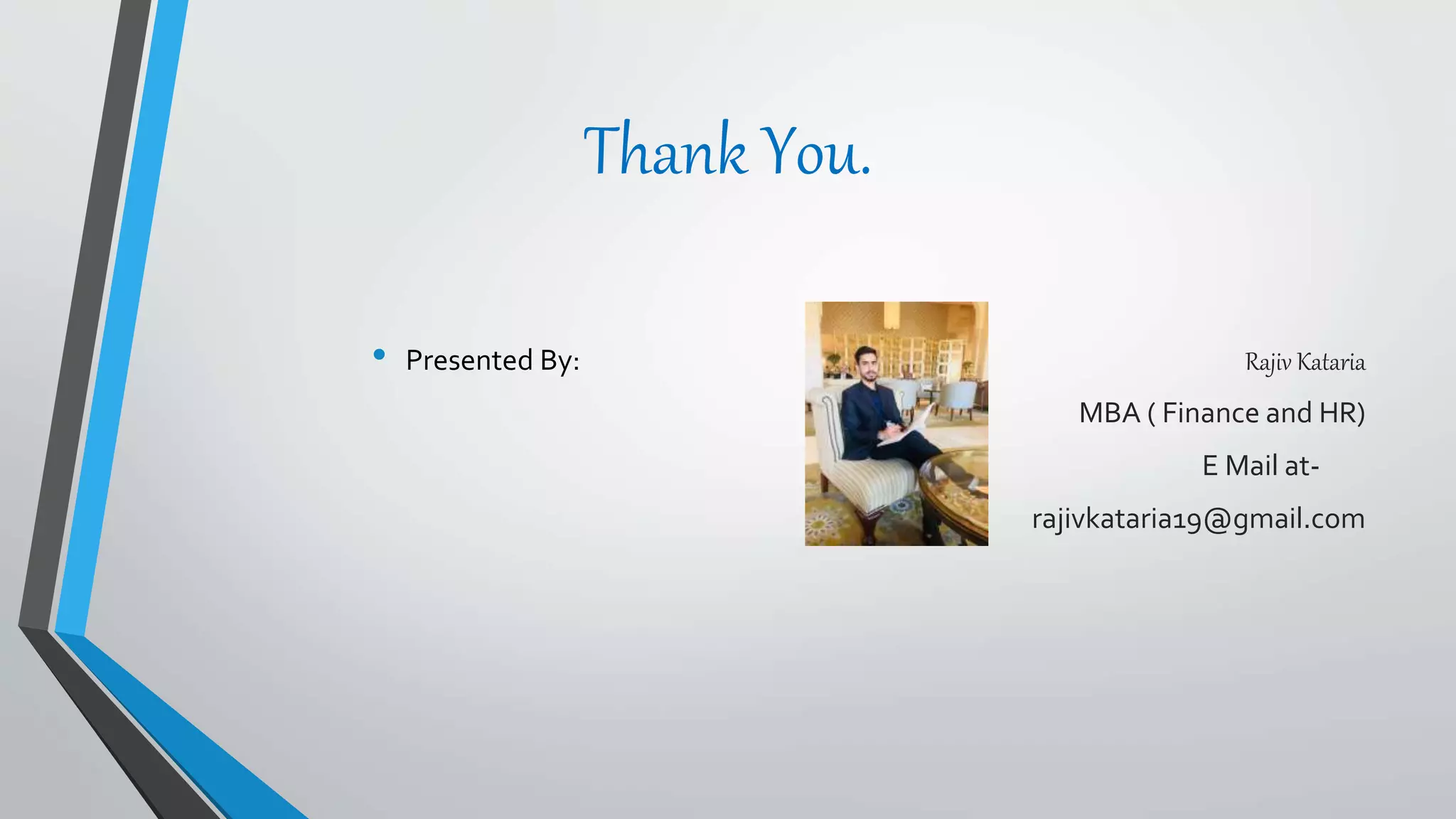 Thank You.

• Presented By:

Rajiv Kataria

MBA ( Finance and HR)

E Mail at-

rajivkataria19@gmail.com